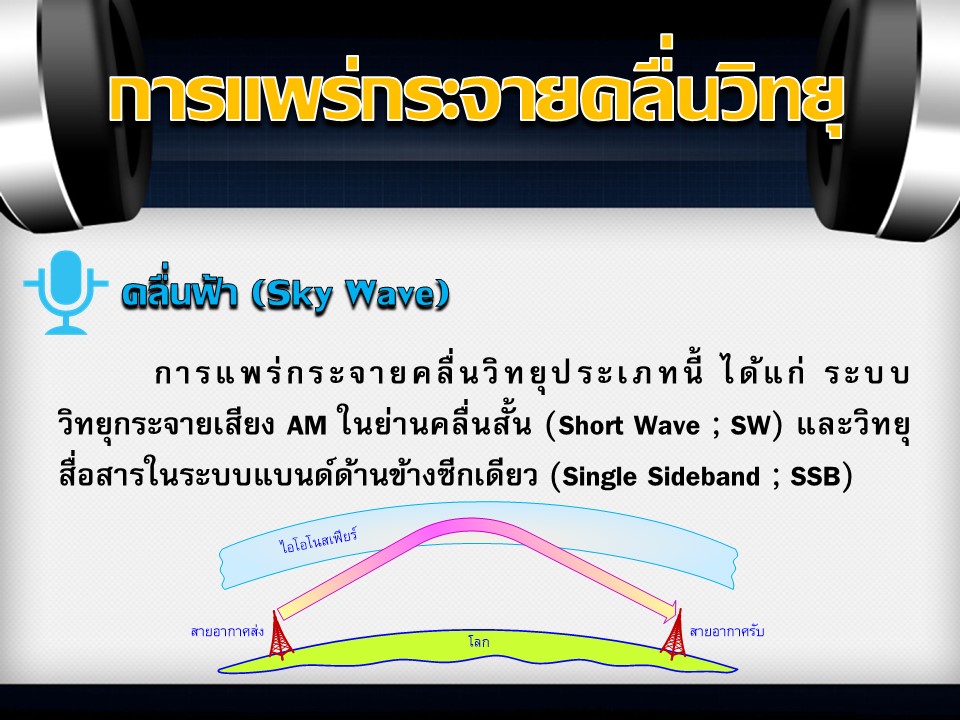 การแพร่กระจายคลื่นวิทยุ

คลื่นฟ้า (Sky Wave)

การแพร่กระจายคลื่นวิทยุประเภทนี้ ได้แก่ ระบบวิทยุกระจายเสียง AM ในย่านคลื่นสั้น (Short Wave ; SW) และวิทยุสื่อสารในระบบแบนด์ด้านข้างซีกเดียว (Single Sideband ; SSB)

ไอโอโนสเฟียร์

สายอากาศส่ง

โลก

สายอากาศรับ